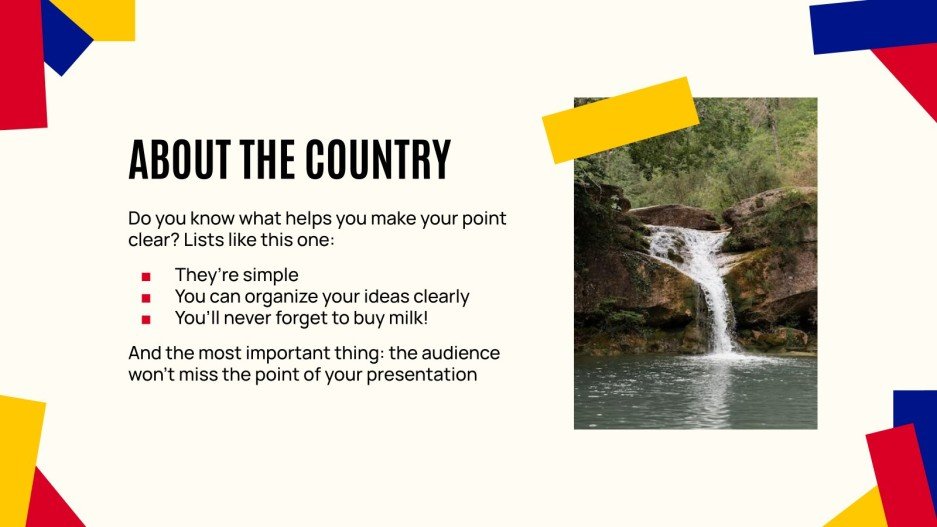 ABOUT THE COUNTRY

Do you know what helps you make your point clear? Lists like this one:

- They're simple
- You can organize your ideas clearly
- You'll never forget to buy milk!

And the most important thing: the audience won't miss the point of your presentation